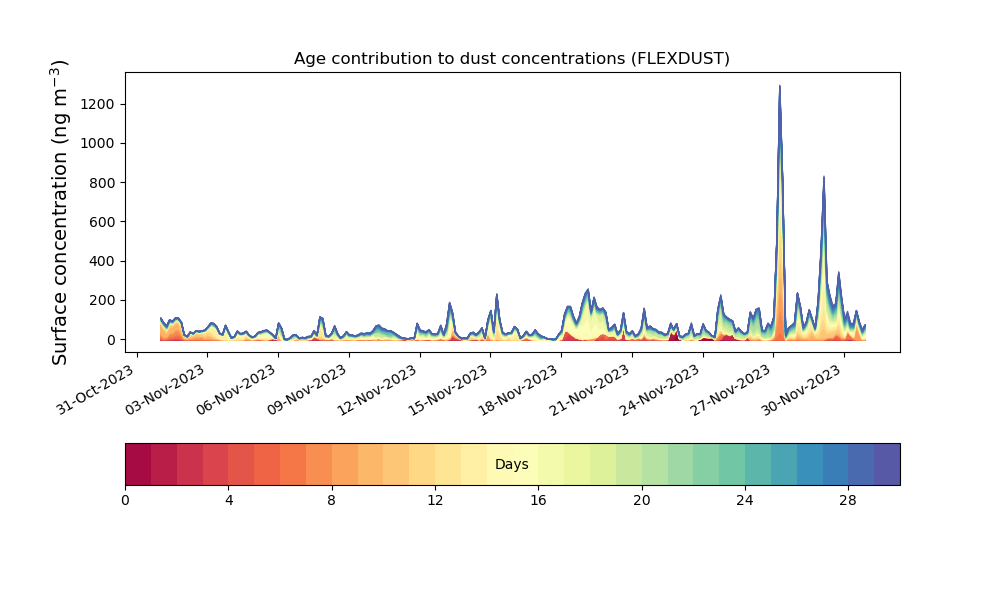 Age contribution to dust concentrations (FLEXDUST)

Surface concentration (ng m$^{-3}$)

1200
1000
800
600
400
200
0

31-Oct-2023
03-Nov-2023
06-Nov-2023
09-Nov-2023
12-Nov-2023
15-Nov-2023
18-Nov-2023
21-Nov-2023
24-Nov-2023
27-Nov-2023
30-Nov-2023

Days

0
4
8
12
16
20
24
28